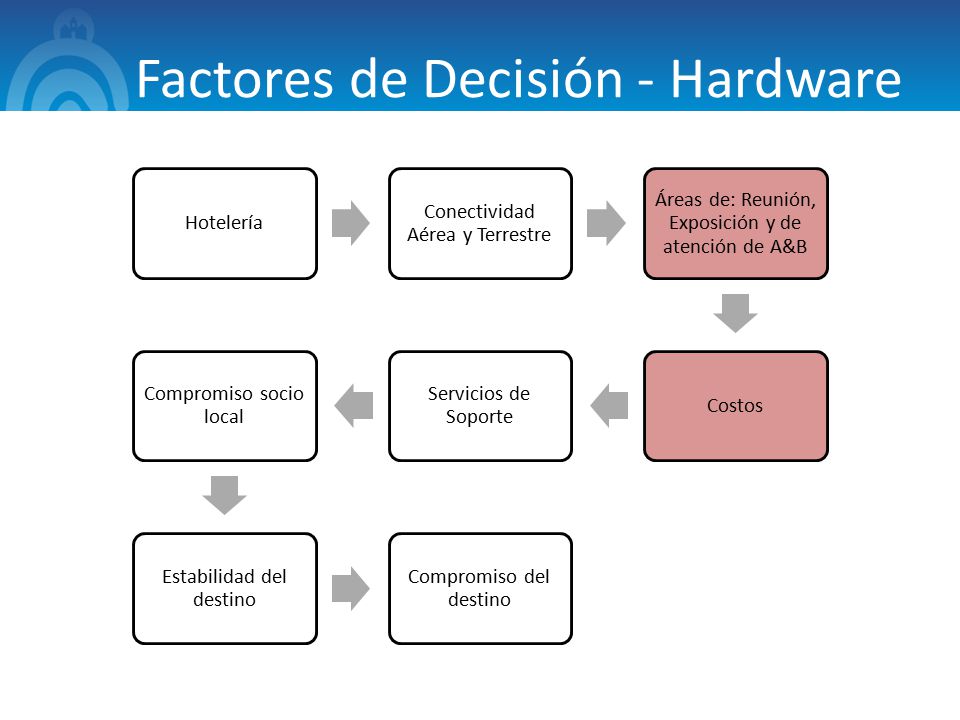 Factores de Decisión - Hardware

Hotelería

Conectividad Aérea y Terrestre

Áreas de: Reunión, Exposición y de atención de A&B

Costos

Servicios de Soporte

Compromiso socio local

Estabilidad del destino

Compromiso del destino